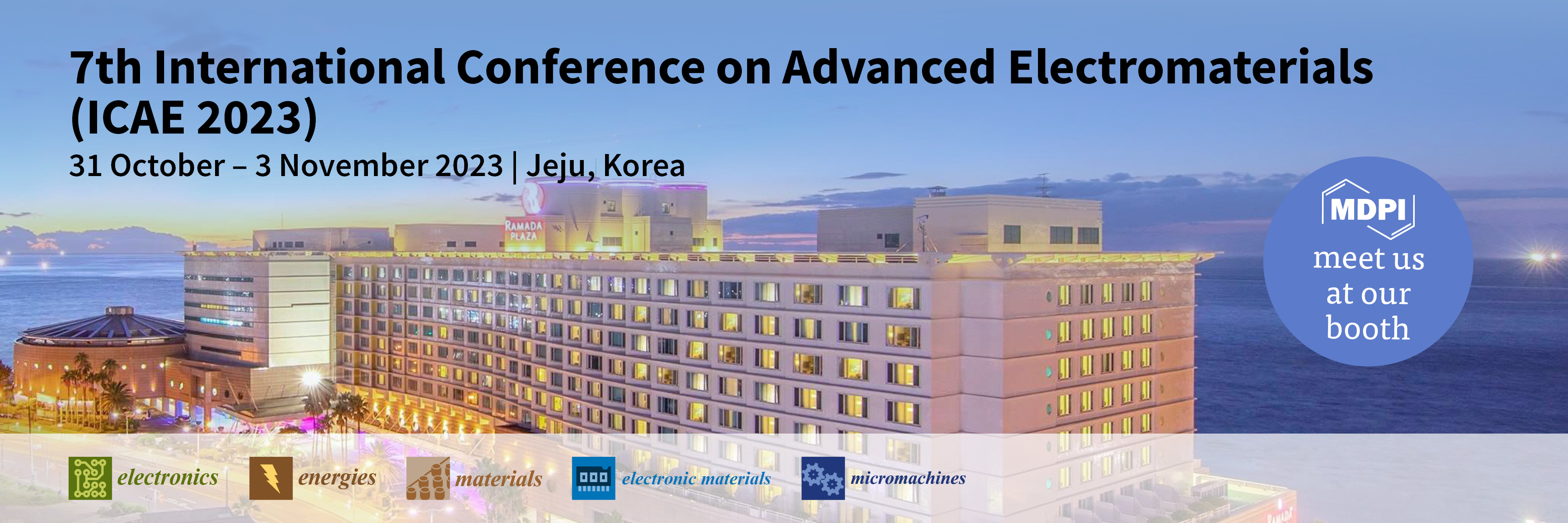 7th International Conference on Advanced Electromaterials (ICAE 2023)

31 October – 3 November 2023 | Jeju, Korea

RAMADA PLAZA

MDPI
meet us at our booth

electronics
energies
materials
electronic materials
micromachines